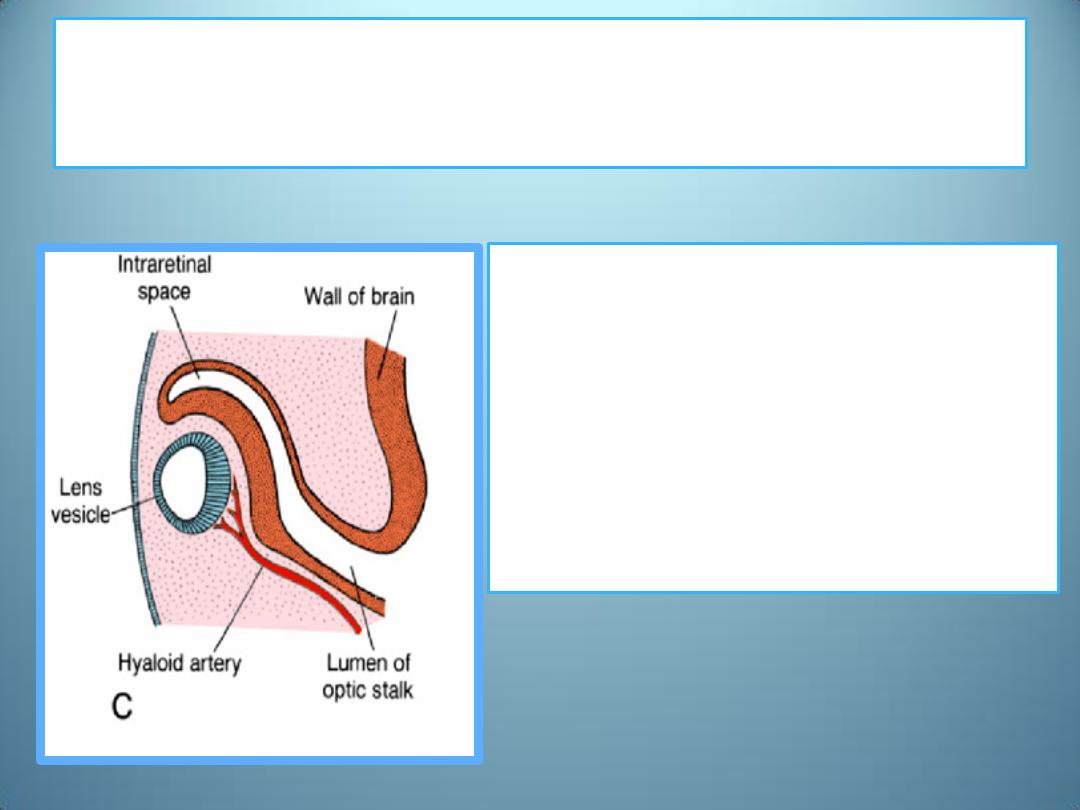 Intraretinal space

Wall of brain

Lens vesicle

Hyaloid artery

Lumen of optic stalk

C